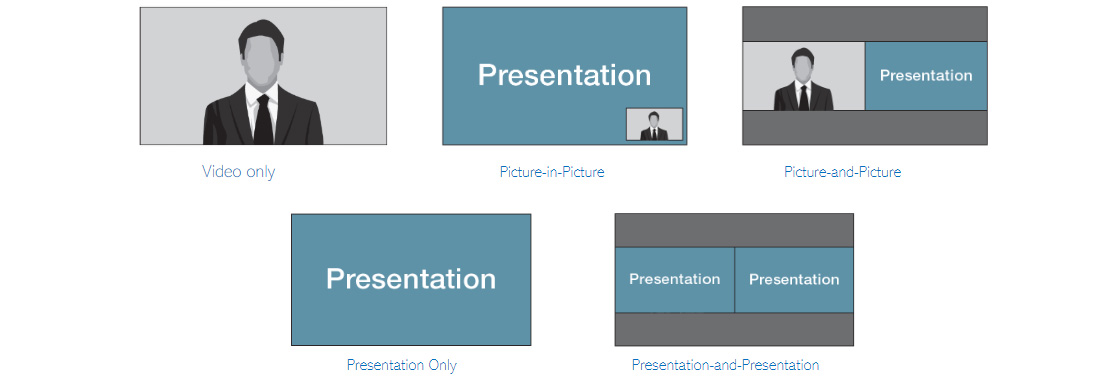 Video only

Presentation

Picture-in-Picture

Presentation

Picture-and-Picture

Presentation

Presentation Only

Presentation Presentation

Presentation-and-Presentation